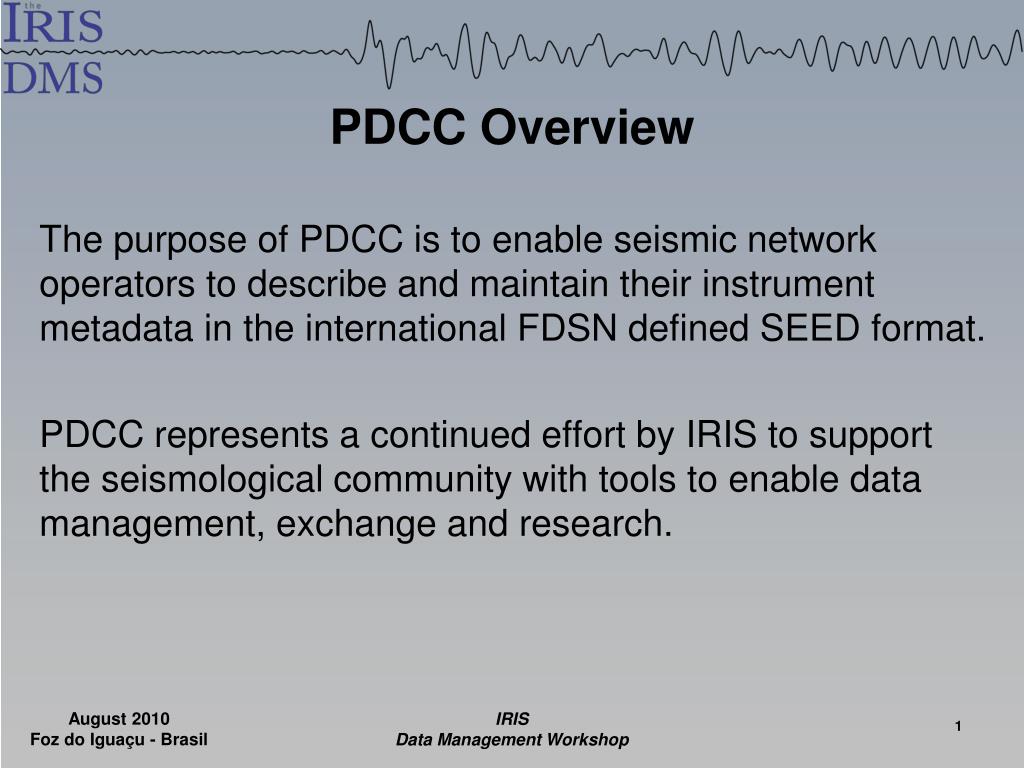 the IRIS DMS

PDCC Overview

The purpose of PDCC is to enable seismic network operators to describe and maintain their instrument metadata in the international FDSN defined SEED format.

PDCC represents a continued effort by IRIS to support the seismological community with tools to enable data management, exchange and research.

August 2010
Foz do Iguaçu - Brasil

IRIS
Data Management Workshop

1